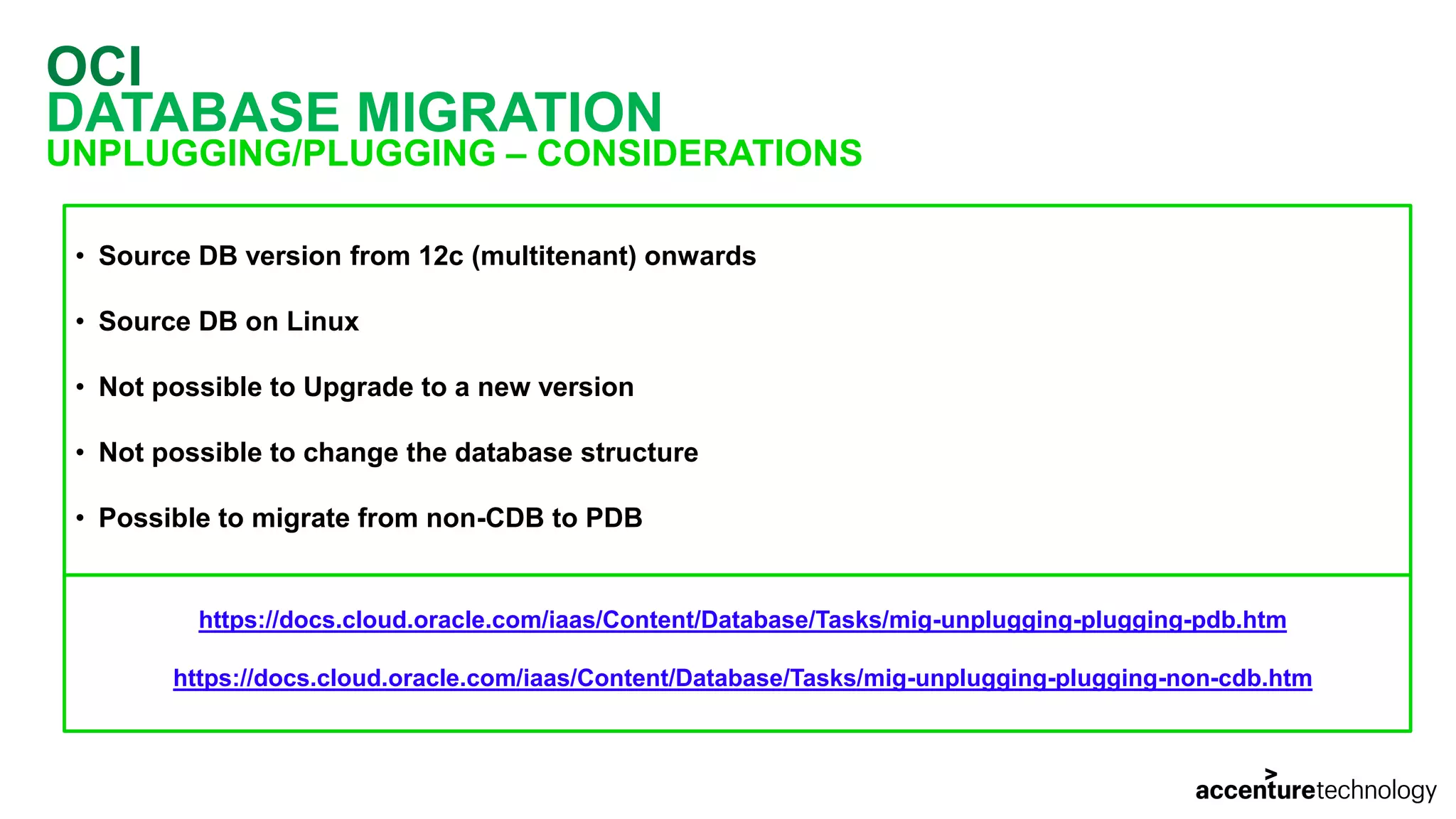 OCI
DATABASE MIGRATION
UNPLUGGING/PLUGGING – CONSIDERATIONS

• Source DB version from 12c (multitenant) onwards

• Source DB on Linux

• Not possible to Upgrade to a new version

• Not possible to change the database structure

• Possible to migrate from non-CDB to PDB

https://docs.cloud.oracle.com/iaas/Content/Database/Tasks/mig-unplugging-plugging-pdb.htm

https://docs.cloud.oracle.com/iaas/Content/Database/Tasks/mig-unplugging-plugging-non-cdb.htm

accenturetechnology